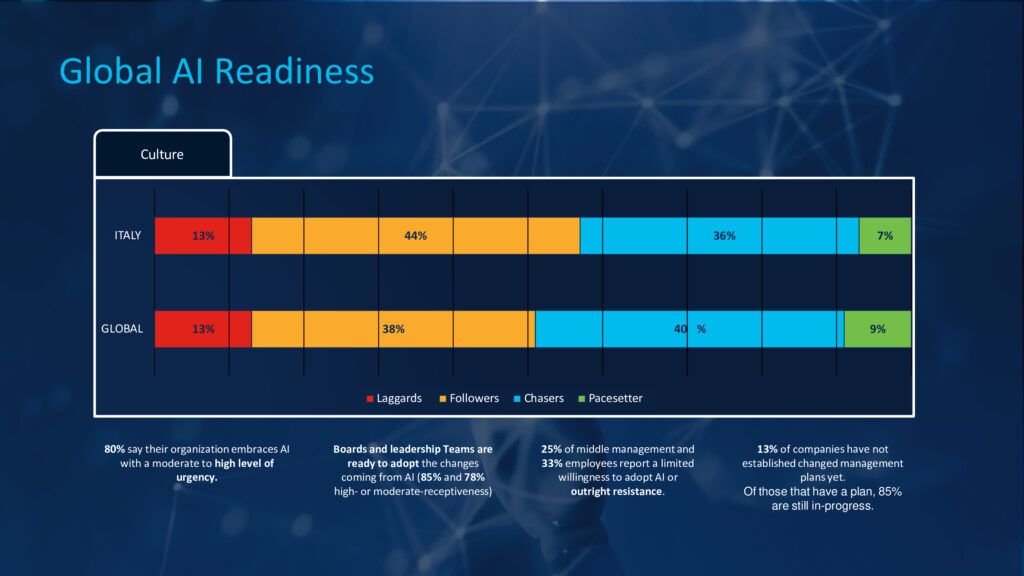 Global AI Readiness

Culture

ITALY 13% 44% 36% 7%

GLOBAL 13% 38% 40 % 9%

Laggards Followers Chasers Pacesetter

80% say their organization embraces AI with a moderate to high level of urgency.

Boards and leadership Teams are ready to adopt the changes coming from AI (85% and 78% high- or moderate-receptiveness)

25% of middle management and 33% employees report a limited willingness to adopt AI or outright resistance.

13% of companies have not established changed management plans yet. Of those that have a plan, 85% are still in-progress.